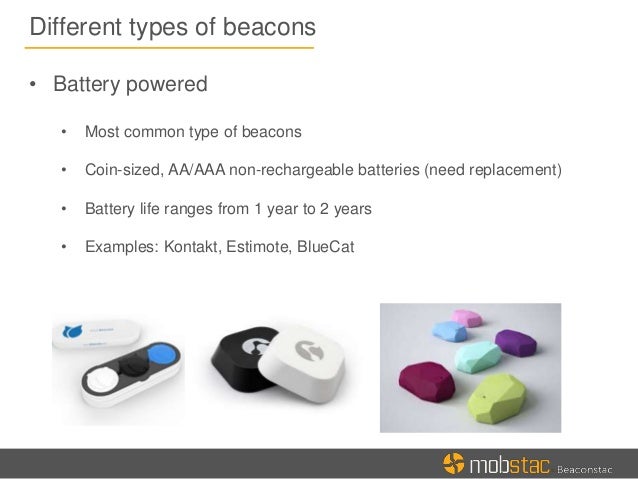 Different types of beacons

• Battery powered

• Most common type of beacons

• Coin-sized, AA/AAA non-rechargeable batteries (need replacement)

• Battery life ranges from 1 year to 2 years

• Examples: Kontakt, Estimote, BlueCat

mobstac Beaconstac